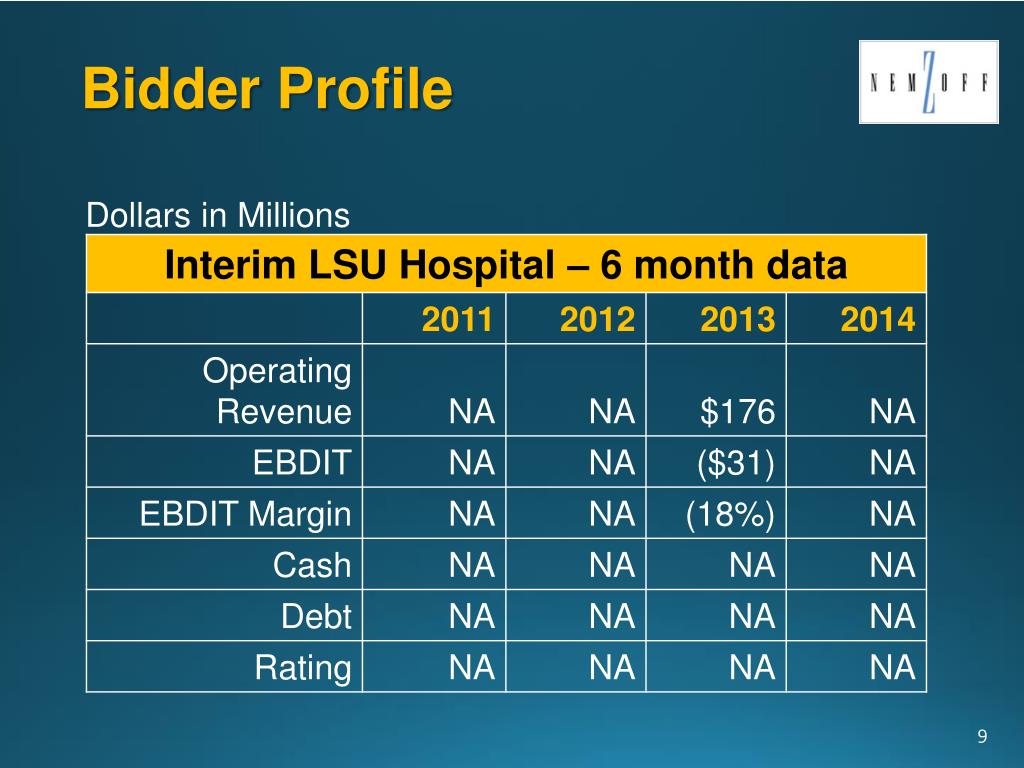 Bidder Profile

NEMZOFF

Dollars in Millions

| Interim LSU Hospital – 6 month data | | | | |
|---|---|---|---|---|
| | 2011 | 2012 | 2013 | 2014 |
| Operating Revenue | NA | NA | \$176 | NA |
| EBDIT | NA | NA | (\$31) | NA |
| EBDIT Margin | NA | NA | (18%) | NA |
| Cash | NA | NA | NA | NA |
| Debt | NA | NA | NA | NA |
| Rating | NA | NA | NA | NA |

9